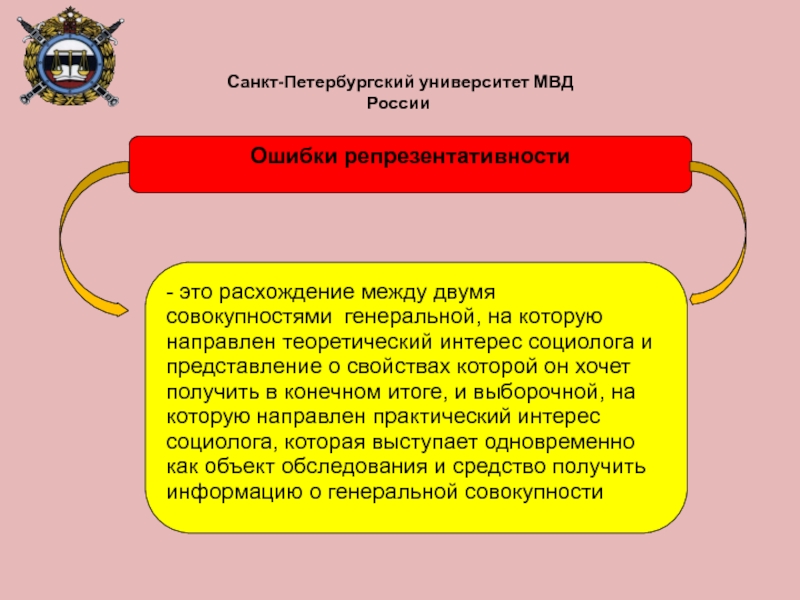 Санкт-Петербургский университет МВД России

Ошибки репрезентативности

- это расхождение между двумя совокупностями генеральной, на которую направлен теоретический интерес социолога и представление о свойствах которой он хочет получить в конечном итоге, и выборочной, на которую направлен практический интерес социолога, которая выступает одновременно как объект обследования и средство получить информацию о генеральной совокупности